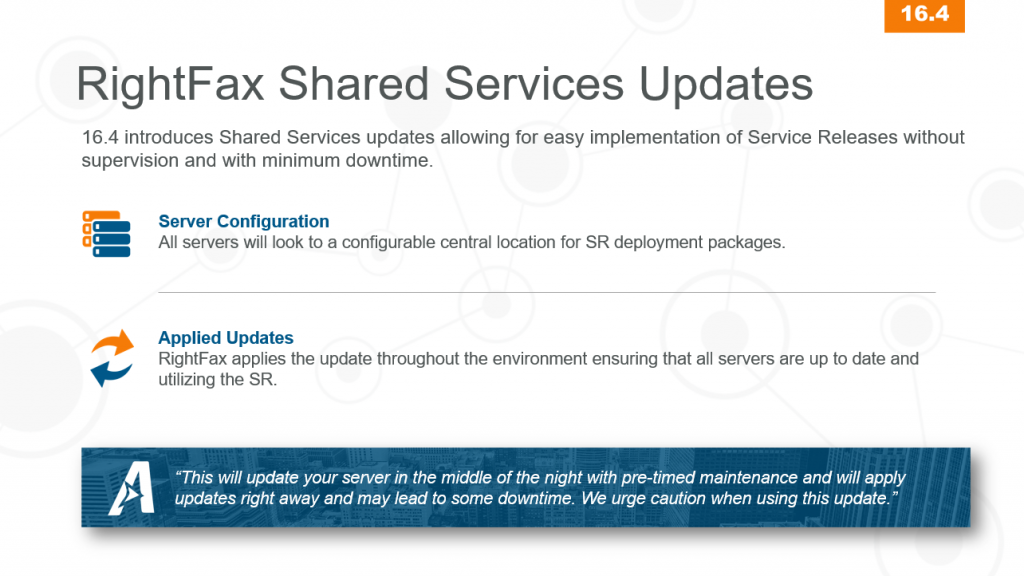 16.4

RightFax Shared Services Updates

16.4 introduces Shared Services updates allowing for easy implementation of Service Releases without supervision and with minimum downtime.

Server Configuration
All servers will look to a configurable central location for SR deployment packages.

Applied Updates
RightFax applies the update throughout the environment ensuring that all servers are up to date and utilizing the SR.

“This will update your server in the middle of the night with pre-timed maintenance and will apply updates right away and may lead to some downtime. We urge caution when using this update.”